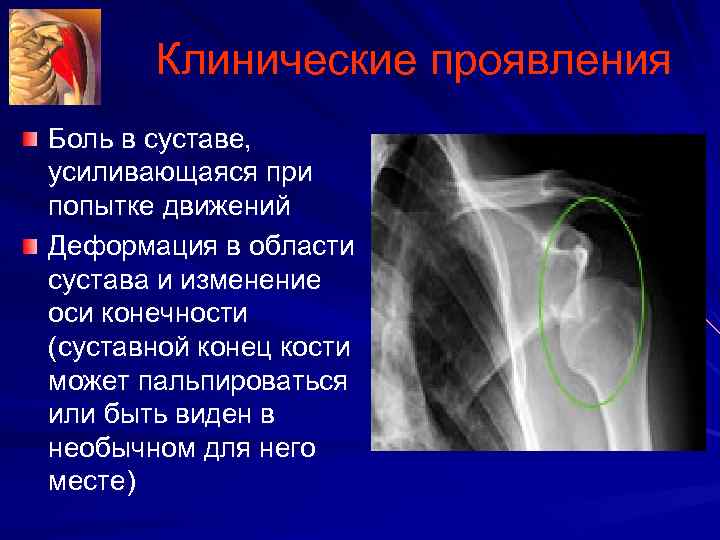 Клинические проявления

Боль в суставе, усиливающаяся при попытке движений

Деформация в области сустава и изменение оси конечности (суставной конец кости может пальпироваться или быть виден в необычном для него месте)